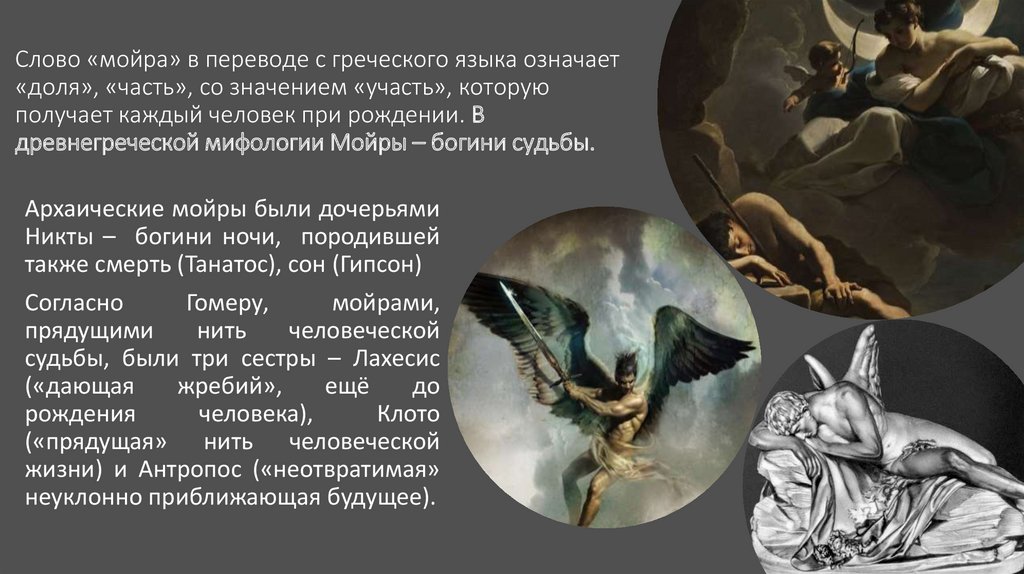 Слово «мойра» в переводе с греческого языка означает «доля», «часть», со значением «участь», которую получает каждый человек при рождении. В древнегреческой мифологии Мойры – богини судьбы.

Архаические мойры были дочерьями Никты – богини ночи, породившей также смерть (Танатос), сон (Гипсон)

Согласно Гомеру, мойрами, прядущими нить человеческой судьбы, были три сестры – Лахесис («дающая жребий», ещё до рождения человека), Клото («прядущая» нить человеческой жизни) и Антропос («неотвратимая» неуклонно приближающая будущее).